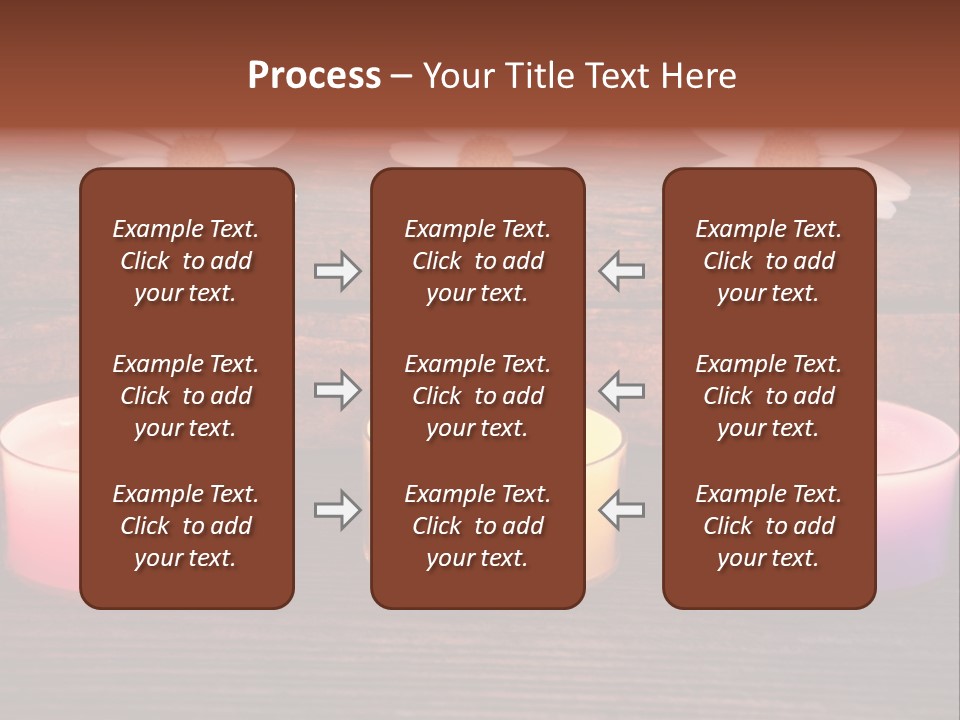 Process – Your Title Text Here

Example Text. Click to add your text.

Example Text. Click to add your text.

Example Text. Click to add your text.

Example Text. Click to add your text.

Example Text. Click to add your text.

Example Text. Click to add your text.

Example Text. Click to add your text.

Example Text. Click to add your text.

Example Text. Click to add your text.